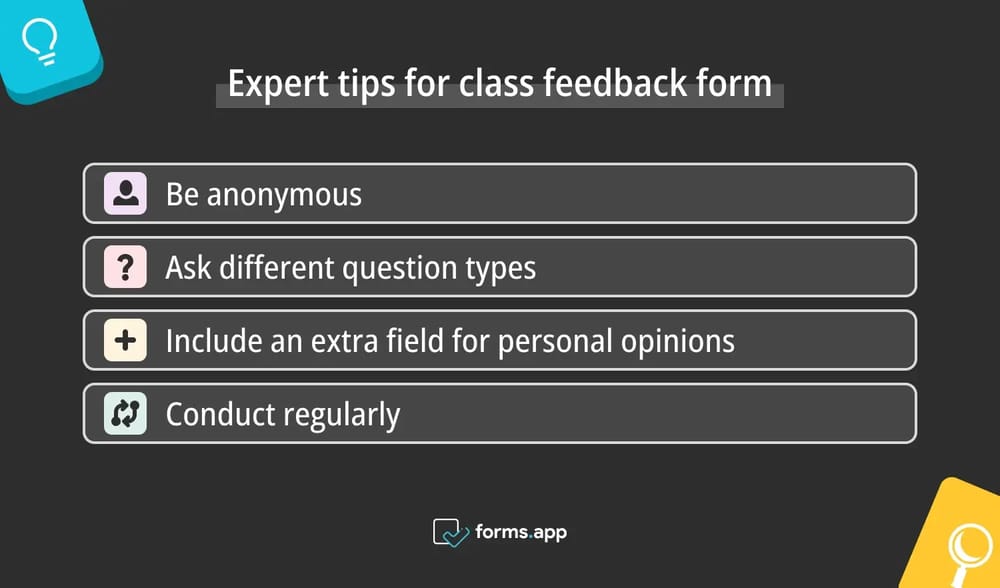 Expert tips for class feedback form

Be anonymous

?

Ask different question types

+

Include an extra field for personal opinions

Conduct regularly

forms.app